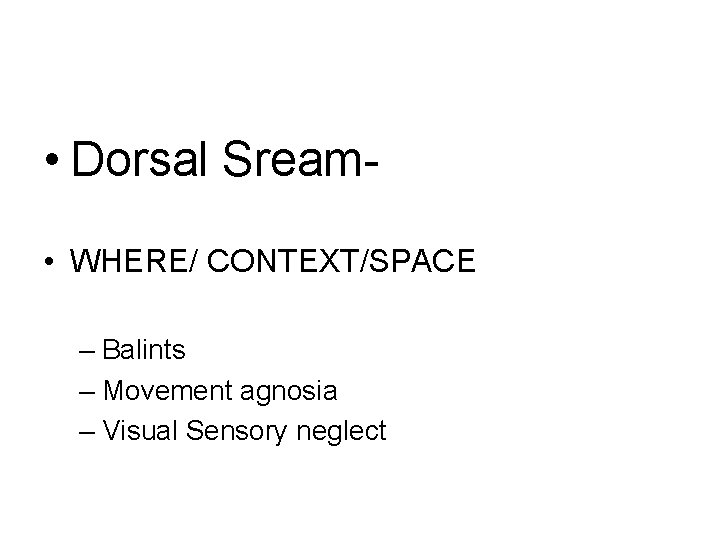 • Dorsal Sream-

• WHERE/ CONTEXT/SPACE

– Balints
– Movement agnosia
– Visual Sensory neglect